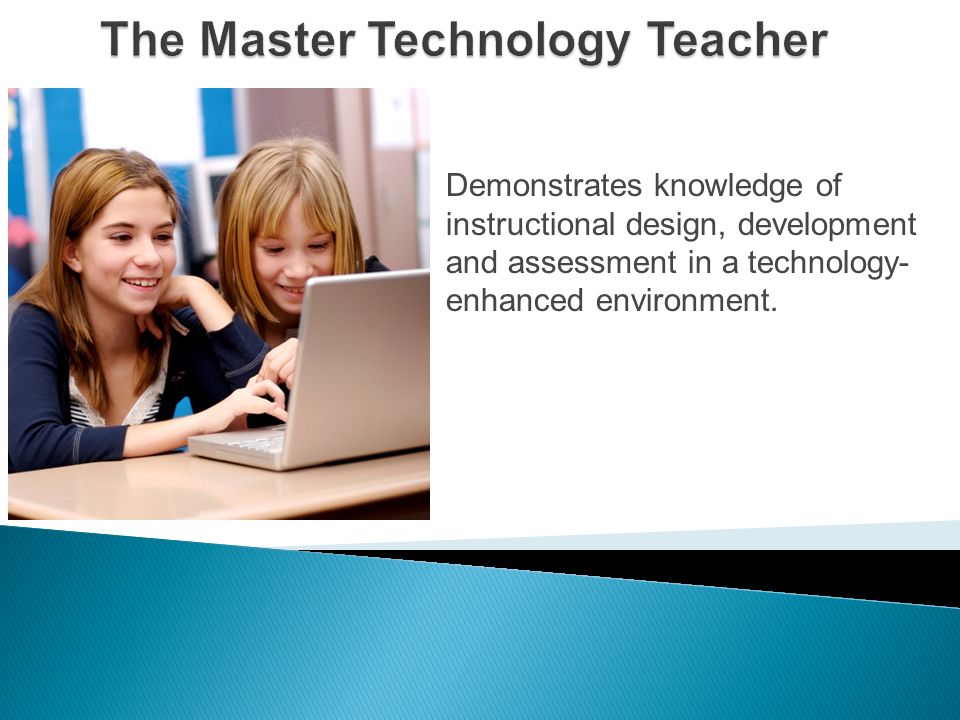 The Master Technology Teacher

Demonstrates knowledge of instructional design, development and assessment in a technology-enhanced environment.